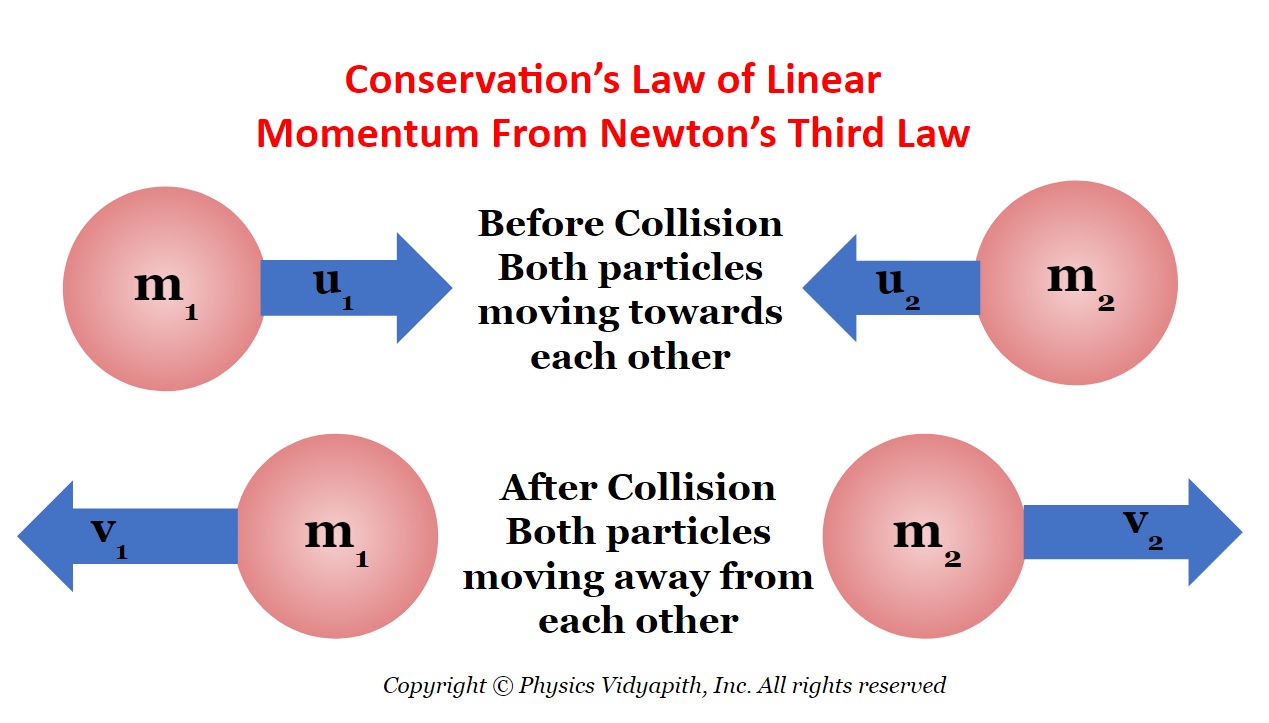 Conservation's Law of Linear Momentum From Newton's Third Law

$m_1$ $u_1$

Before Collision
Both particles moving towards each other

$u_2$ $m_2$

$v_1$ $m_1$

After Collision
Both particles moving away from each other

$m_2$ $v_2$

Copyright © Physics Vidyapith, Inc. All rights reserved